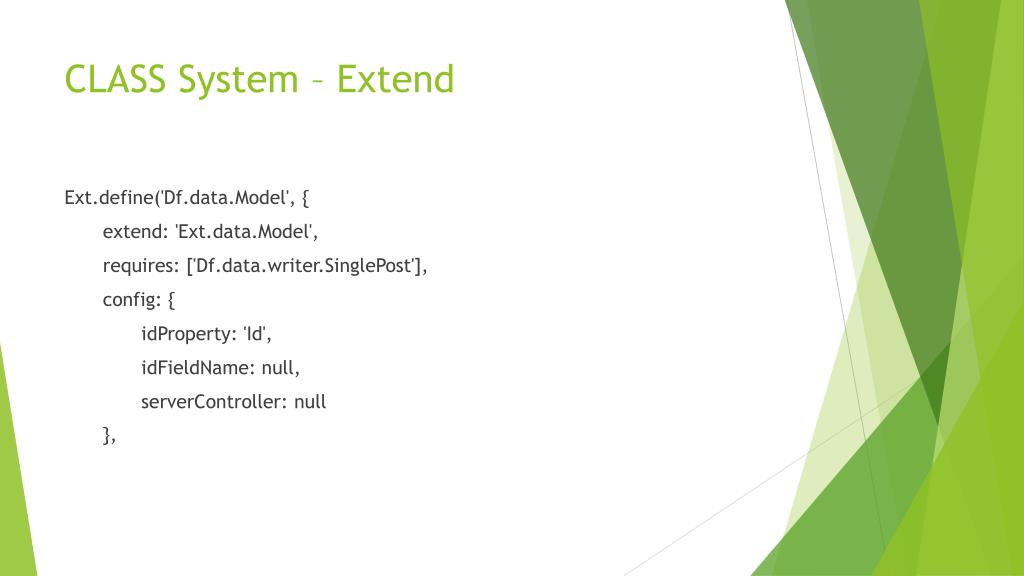 CLASS System – Extend

Ext.define('Df.data.Model', {
extend: 'Ext.data.Model',
requires: ['Df.data.writer.SinglePost'],
config: {
idProperty: 'Id',
idFieldName: null,
serverController: null
},